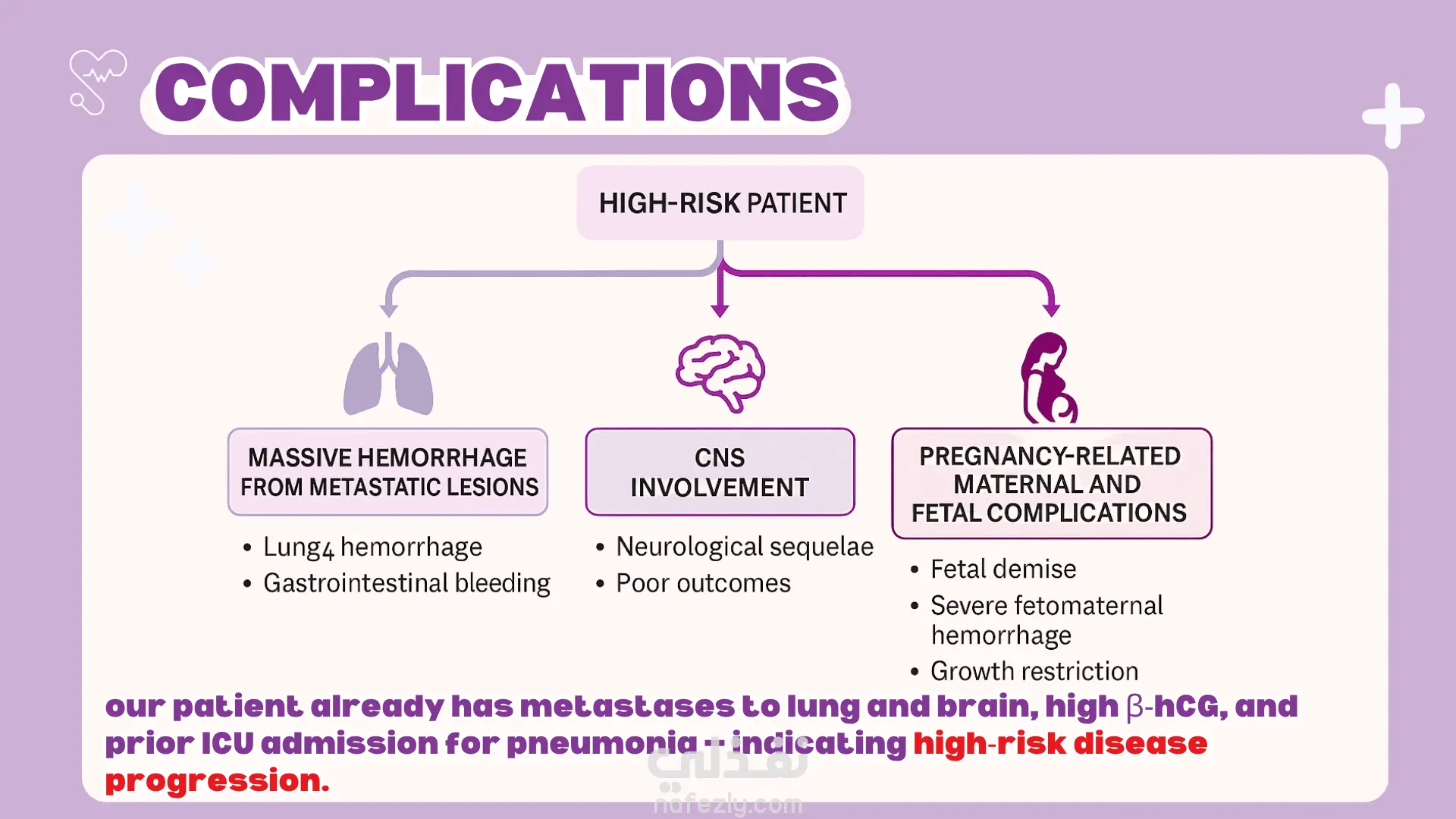 COMPLICATIONS

HIGH-RISK PATIENT

MASSIVE HEMORRHAGE FROM METASTATIC LESIONS

- Lung4 hemorrhage
- Gastrointestinal bleeding

CNS INVOLVEMENT

- Neurological sequelae
- Poor outcomes

PREGNANCY-RELATED MATERNAL AND FETAL COMPLICATIONS

- Fetal demise
- Severe fetomaternal hemorrhage
- Growth restriction

our patient already has metastases to lung and brain, high β-hCG, and prior ICU admission for pneumonia -- indicating high-risk disease progression.

نفذلي
nafezly.com